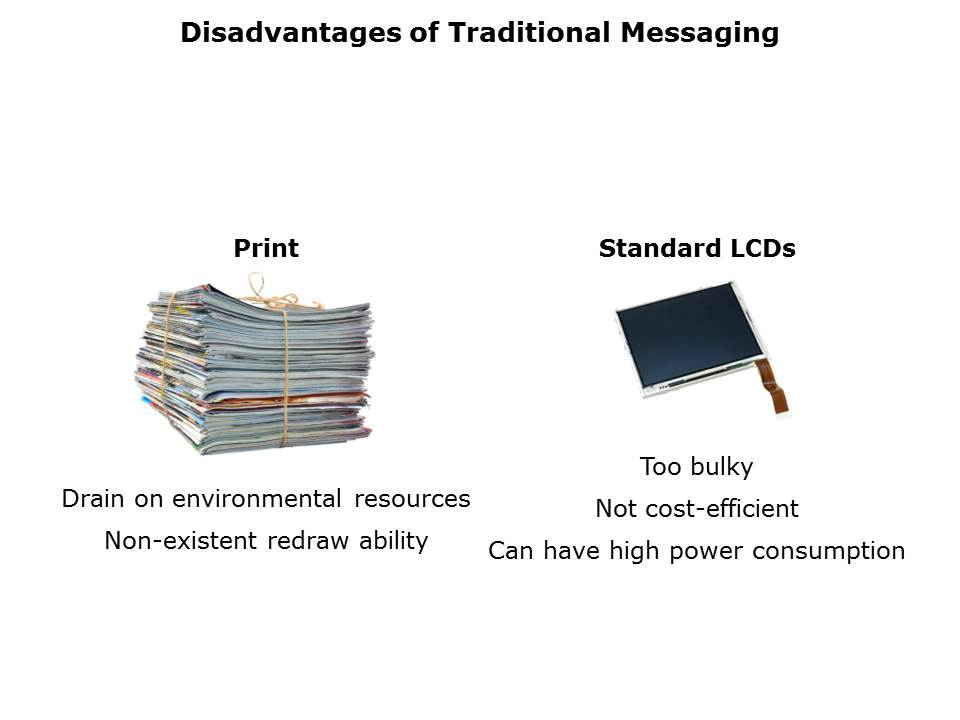 Disadvantages of Traditional Messaging

Print

Drain on environmental resources

Non-existent redraw ability

Standard LCDs

Too bulky

Not cost-efficient

Can have high power consumption